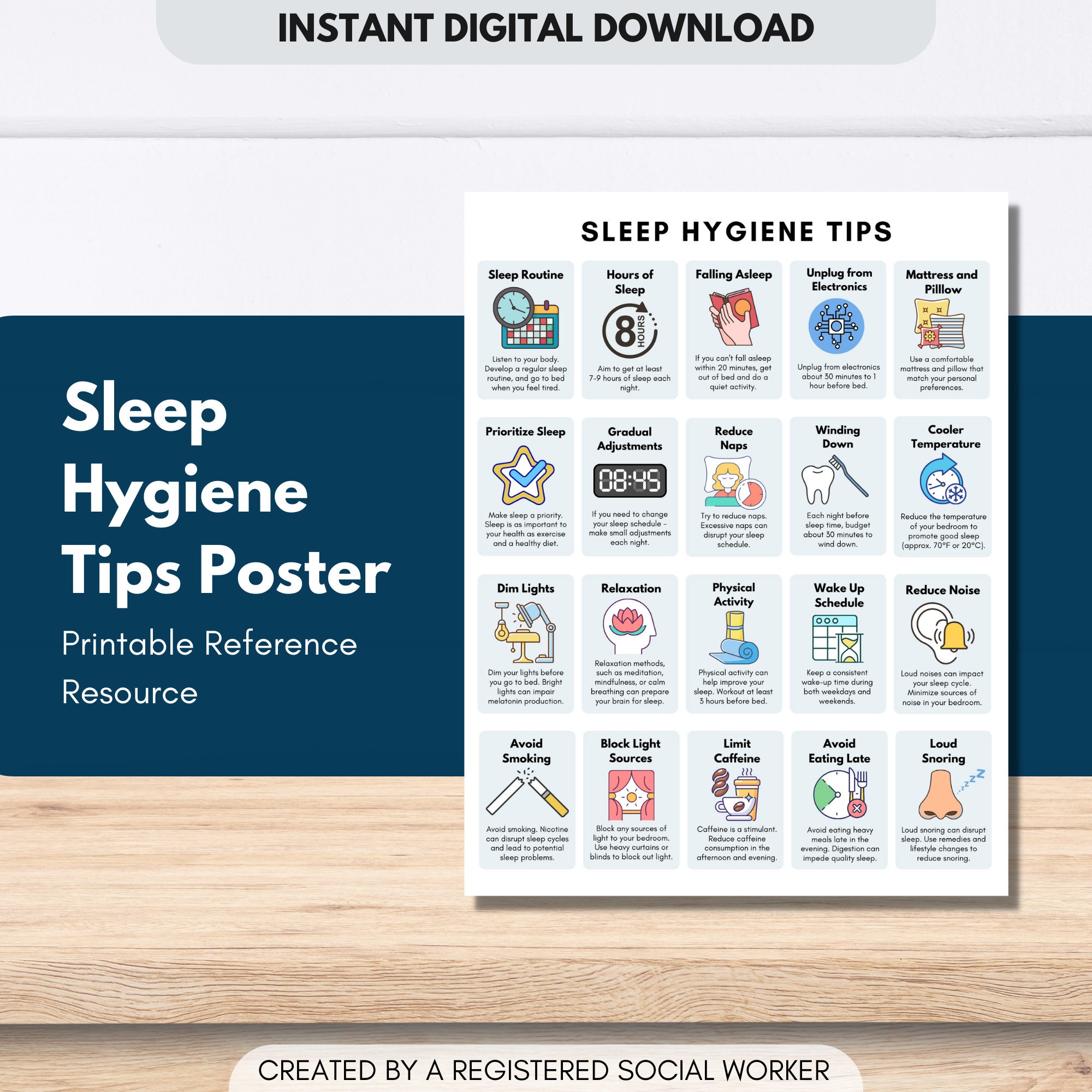 INSTANT DIGITAL DOWNLOAD

Sleep Hygiene Tips Poster

Printable Reference Resource

SLEEP HYGIENE TIPS

Sleep Routine
Listen to your body. Develop a regular sleep routine, and go to bed when you feel tired.

Hours of Sleep
8 HOURS
Aim to get at least 7-9 hours of sleep each night.

Falling Asleep
If you can't fall asleep within 20 minutes, get out of bed and do a quiet activity.

Unplug from Electronics
Unplug from electronics about 30 minutes to 1 hour before bed.

Mattress and Pilllow
Use a comfortable mattress and pillow that match your personal preferences.

Prioritize Sleep
Make sleep a priority. Sleep is as important to your health as exercise and a healthy diet.

Gradual Adjustments
08:45
If you need to change your sleep schedule - make small adjustments each night.

Reduce Naps
Try to reduce naps. Excessive naps can disrupt your sleep schedule.

Winding Down
Each night before sleep time, budget about 30 minutes to wind down.

Cooler Temperature
Reduce the temperature of your bedroom to promote good sleep (approx. 70°F or 20°C).

Dim Lights
Dim your lights before you go to bed. Bright lights can impair melatonin production.

Relaxation
Relaxation methods, such as meditation, mindfulness, or calm breathing can prepare your brain for sleep.

Physical Activity
Physical activity can help improve your sleep. Workout at least 3 hours before bed.

Wake Up Schedule
Keep a consistent wake-up time during both weekdays and weekends.

Reduce Noise
Loud noises can impact your sleep cycle. Minimize sources of noise in your bedroom.

Avoid Smoking
Avoid smoking. Nicotine can disrupt sleep cycles and lead to potential sleep problems.

Block Light Sources
Block any sources of light to your bedroom. Use heavy curtains or blinds to block out light.

Limit Caffeine
Caffeine is a stimulant. Reduce caffeine consumption in the afternoon and evening.

Avoid Eating Late
Avoid eating heavy meals late in the evening. Digestion can impede quality sleep.

Loud Snoring
Loud snoring can disrupt sleep. Use remedies and lifestyle changes to reduce snoring.

CREATED BY A REGISTERED SOCIAL WORKER